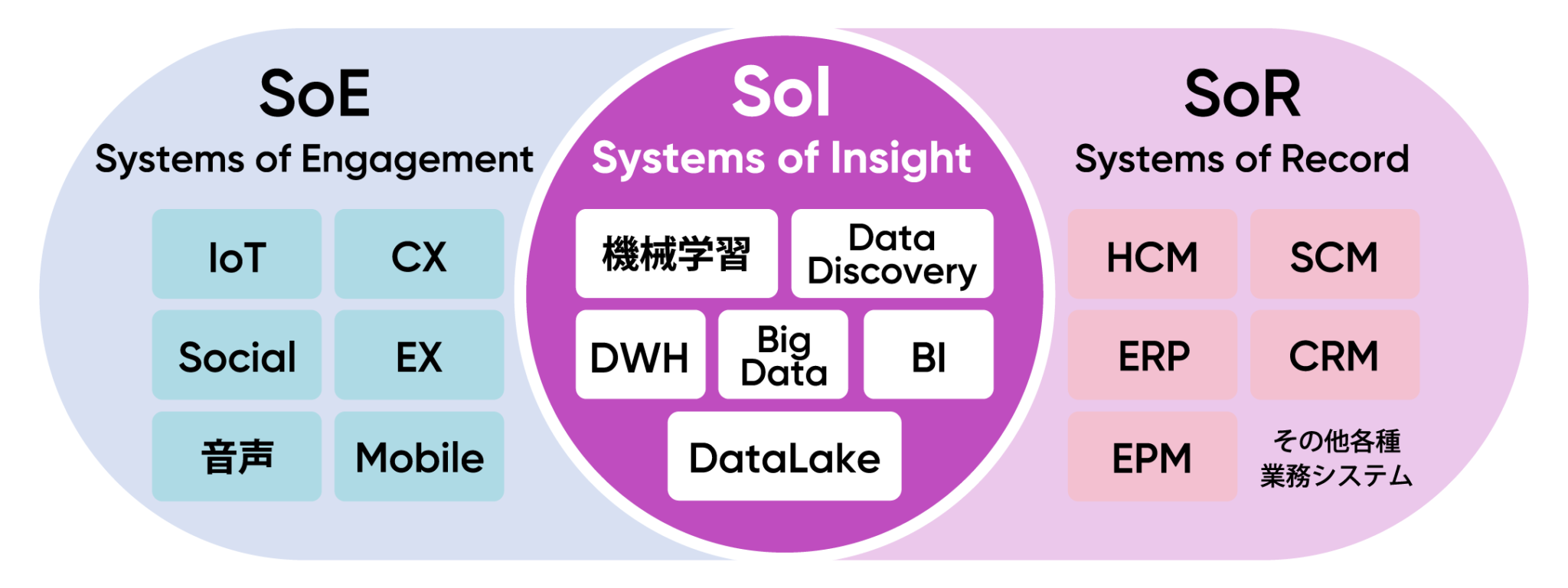 SoE
Systems of Engagement

IoT
CX
Social
EX
音声
Mobile

SoI
Systems of Insight

機械学習
Data Discovery
DWH
Big Data
BI
DataLake

SoR
Systems of Record

HCM
SCM
ERP
CRM
EPM
その他各種業務システム